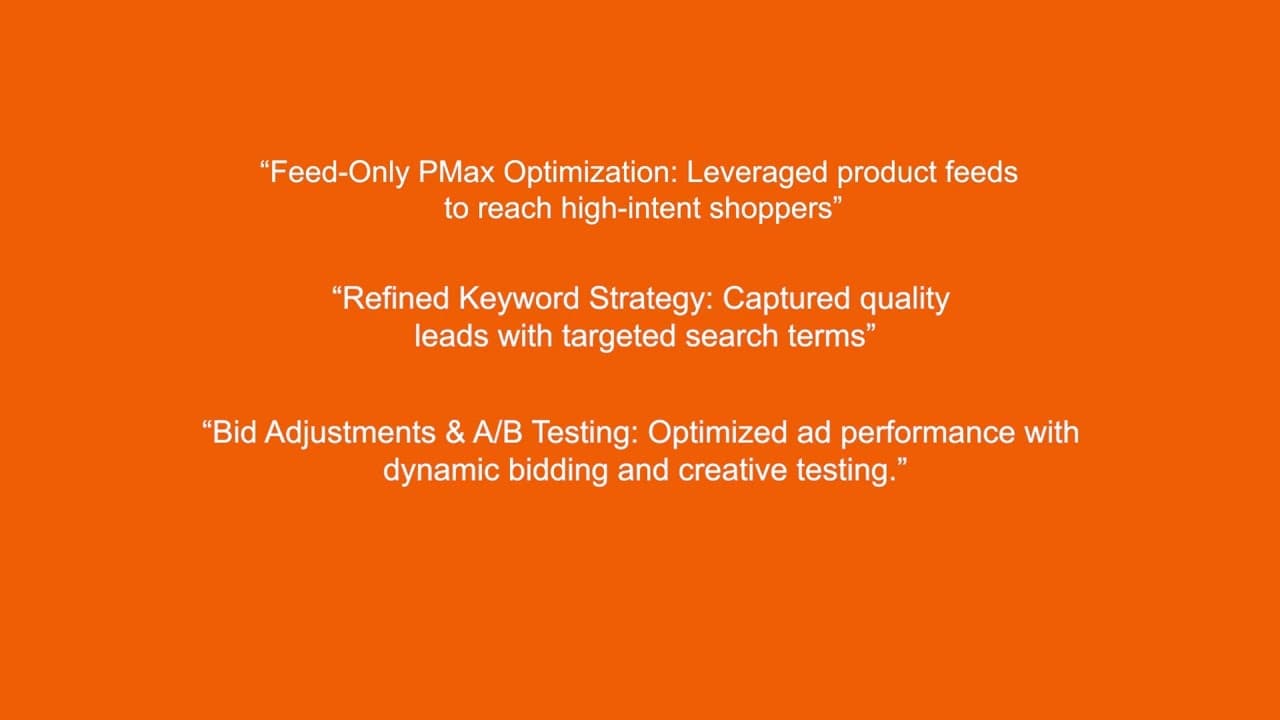 “Feed-Only PMax Optimization: Leveraged product feeds to reach high-intent shoppers”

“Refined Keyword Strategy: Captured quality leads with targeted search terms”

“Bid Adjustments & A/B Testing: Optimized ad performance with dynamic bidding and creative testing.”